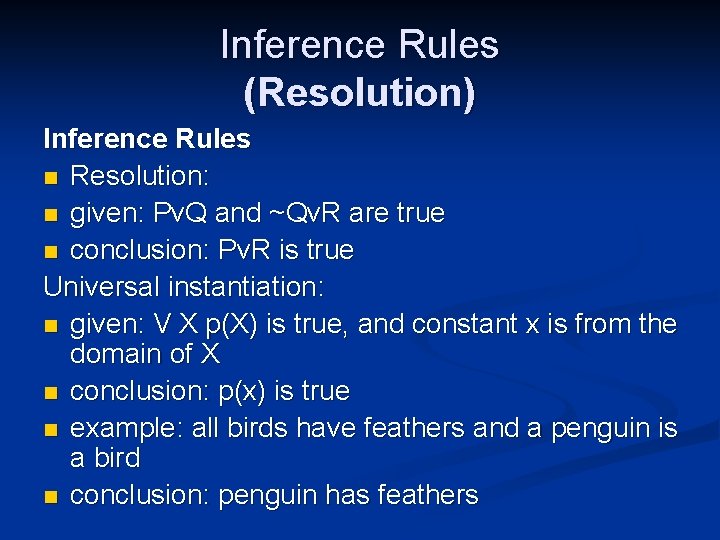 Inference Rules
(Resolution)

Inference Rules

- Resolution:
- given: PvQ and ~QvR are true
- conclusion: PvR is true

Universal instantiation:

- given: V X p(X) is true, and constant x is from the domain of X
- conclusion: p(x) is true
- example: all birds have feathers and a penguin is a bird
- conclusion: penguin has feathers